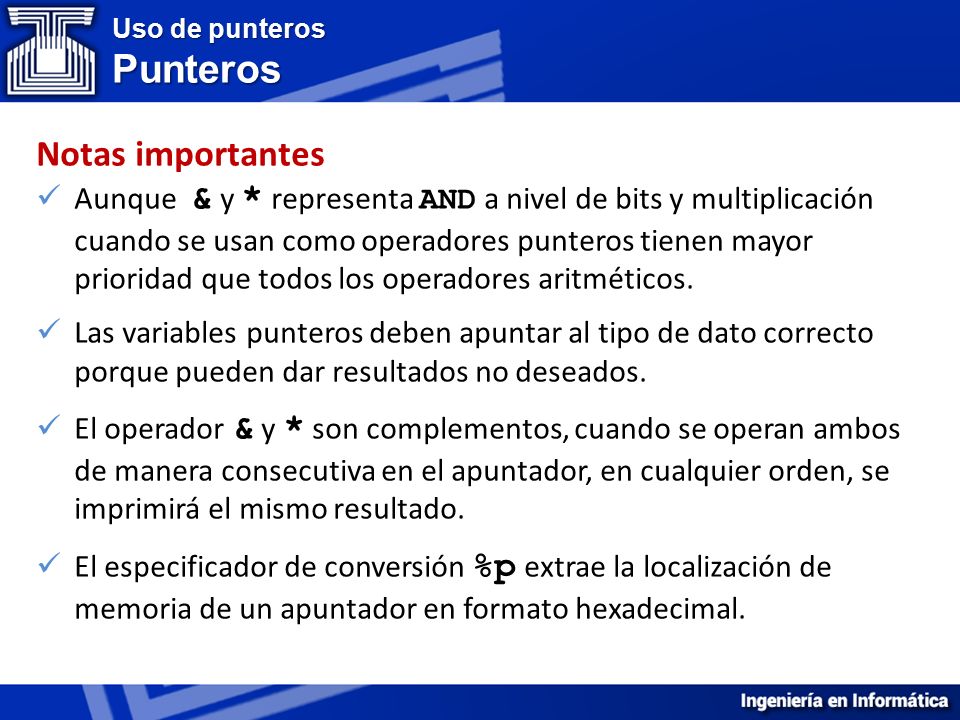 Uso de punteros
Punteros

Notas importantes

✓ Aunque & y * representa AND a nivel de bits y multiplicación cuando se usan como operadores punteros tienen mayor prioridad que todos los operadores aritméticos.

✓ Las variables punteros deben apuntar al tipo de dato correcto porque pueden dar resultados no deseados.

✓ El operador & y * son complementos, cuando se operan ambos de manera consecutiva en el apuntador, en cualquier orden, se imprimirá el mismo resultado.

✓ El especificador de conversión %p extrae la localización de memoria de un apuntador en formato hexadecimal.

Ingeniería en Informática